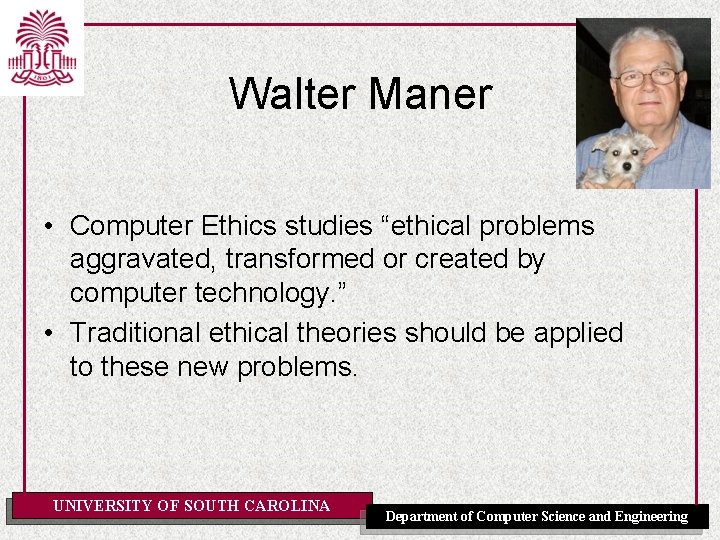 1801

Walter Maner

• Computer Ethics studies “ethical problems aggravated, transformed or created by computer technology.”

• Traditional ethical theories should be applied to these new problems.

UNIVERSITY OF SOUTH CAROLINA

Department of Computer Science and Engineering